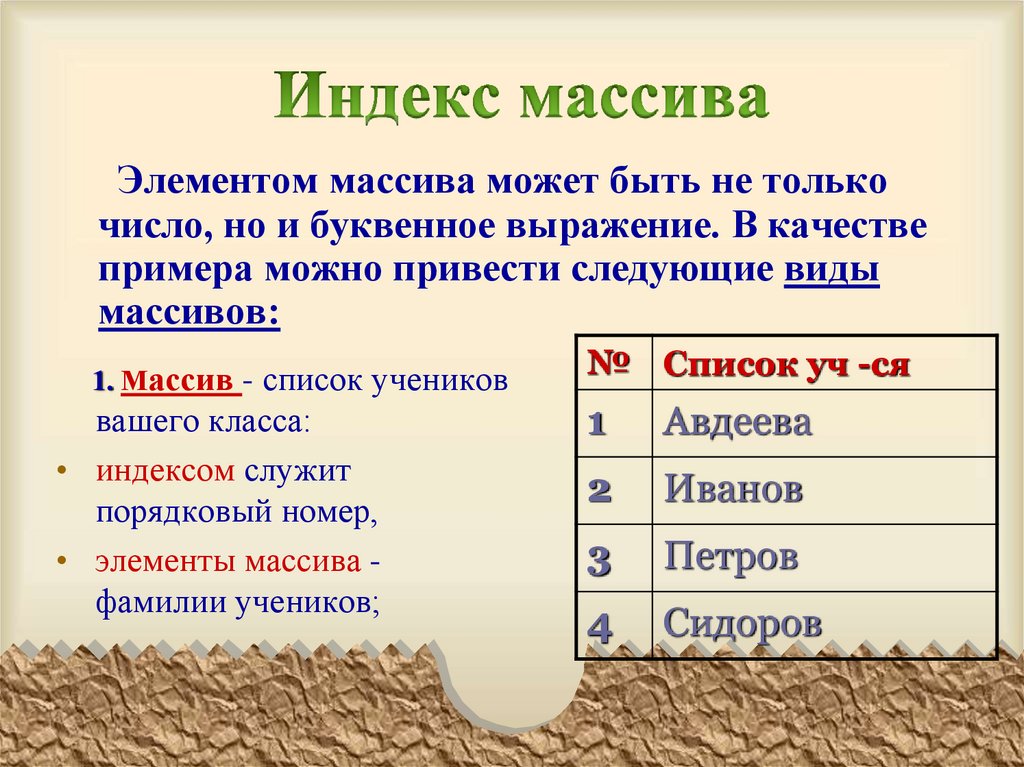 Индекс массива

Элементом массива может быть не только число, но и буквенное выражение. В качестве примера можно привести следующие виды массивов:

1. Массив - список учеников вашего класса:

• индексом служит порядковый номер,

• элементы массива - фамилии учеников;

| № | Список уч -ся |
|---|---|
| 1 | Авдеева |
| 2 | Иванов |
| 3 | Петров |
| 4 | Сидоров |